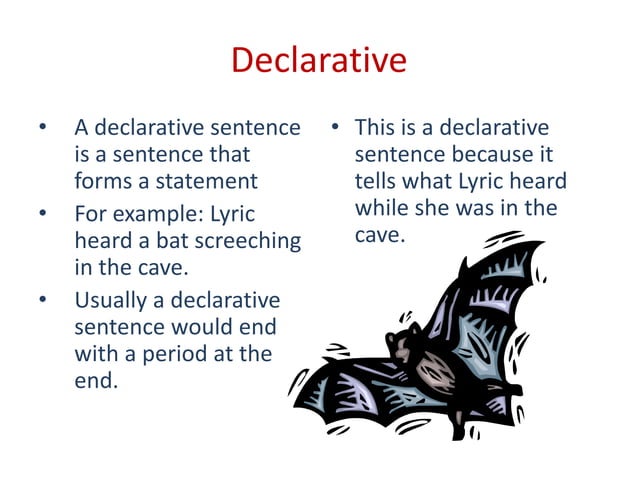 Declarative

• A declarative sentence is a sentence that forms a statement
• For example: Lyric heard a bat screeching in the cave.
• Usually a declarative sentence would end with a period at the end.

• This is a declarative sentence because it tells what Lyric heard while she was in the cave.